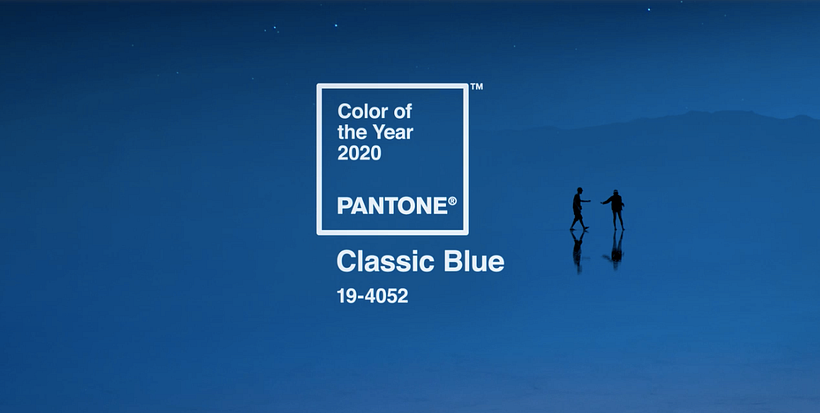 Color of the Year 2020

PANTONE®

™

Classic Blue

19-4052